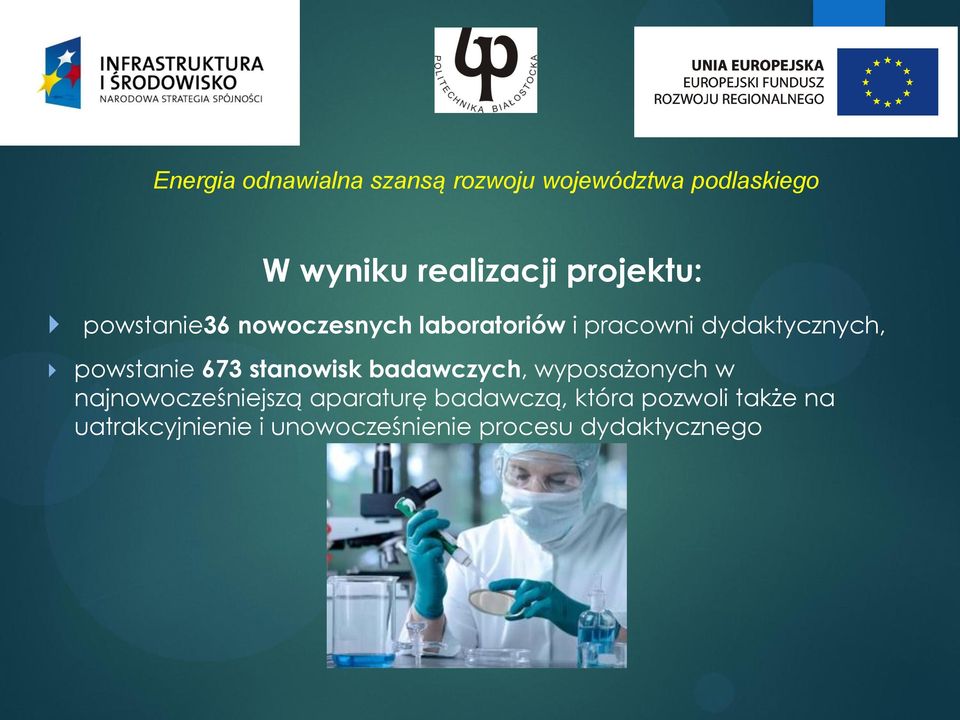 INFRASTRUKTURA I ŚRODOWISKO
NARODOWA STRATEGIA SPÓJNOŚCI

POLITECHNIKA BIAŁOSTOCKA

UNIA EUROPEJSKA
EUROPEJSKI FUNDUSZ ROZWOJU REGIONALNEGO

Energia odnawialna szansą rozwoju województwa podlaskiego

W wyniku realizacji projektu:

powstanie36 nowoczesnych laboratoriów i pracowni dydaktycznych,

powstanie 673 stanowisk badawczych, wyposażonych w najnowocześniejszą aparaturę badawczą, która pozwoli także na uatrakcyjnienie i unowocześnienie procesu dydaktycznego